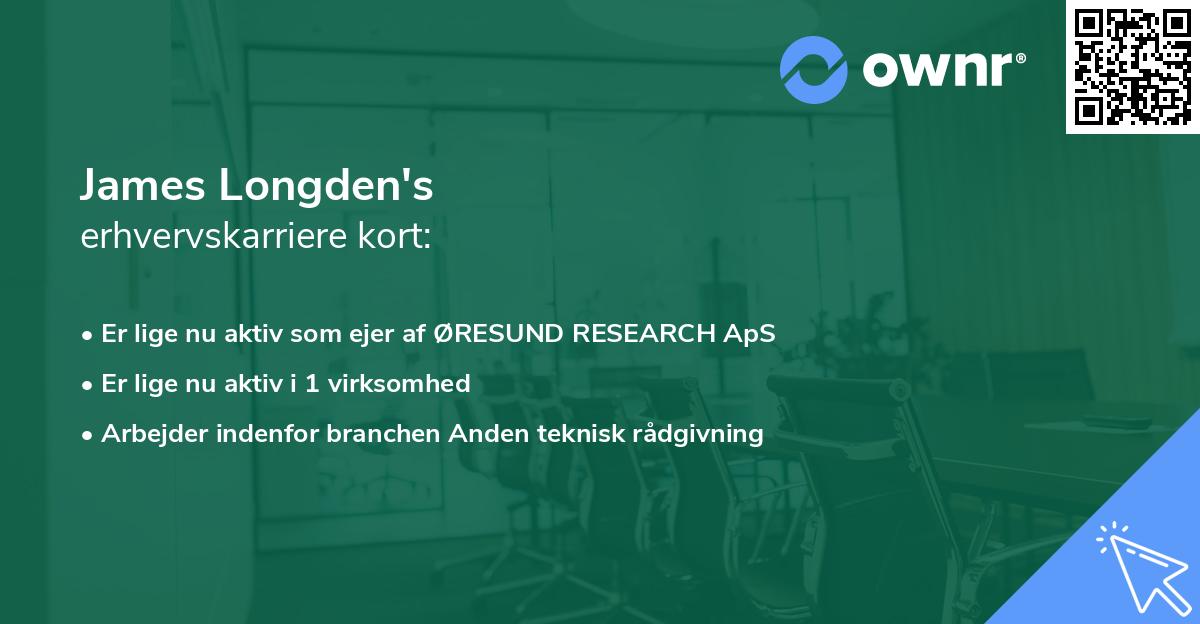 ownr®

James Longden's
erhvervskarriere kort:

• Er lige nu aktiv som ejer af ØRESUND RESEARCH ApS
• Er lige nu aktiv i 1 virksomhed
• Arbejder indenfor branchen Anden teknisk rådgivning